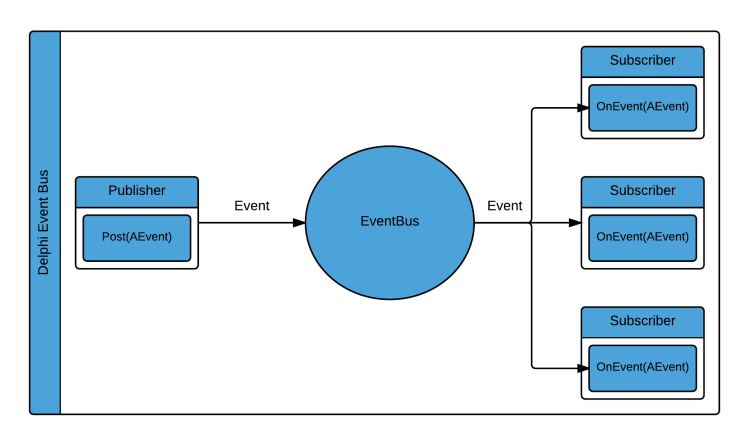 Delphi Event Bus

Publisher
Post(AEvent)

Event

EventBus

Event

Subscriber
OnEvent(AEvent)

Subscriber
OnEvent(AEvent)

Subscriber
OnEvent(AEvent)